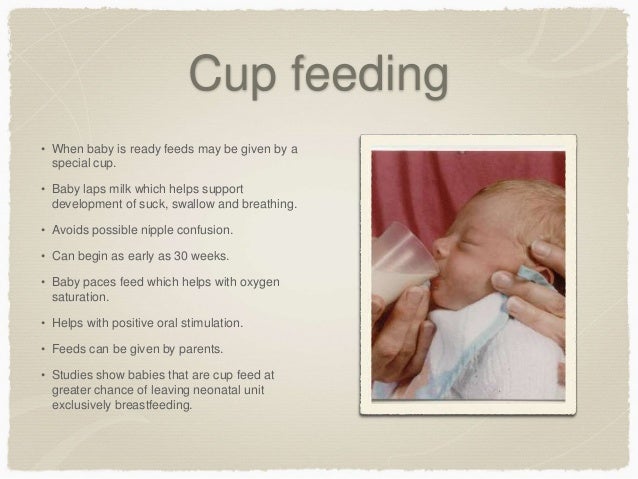 Cup feeding

• When baby is ready feeds may be given by a special cup.

• Baby laps milk which helps support development of suck, swallow and breathing.

• Avoids possible nipple confusion.

• Can begin as early as 30 weeks.

• Baby paces feed which helps with oxygen saturation.

• Helps with positive oral stimulation.

• Feeds can be given by parents.

• Studies show babies that are cup feed at greater chance of leaving neonatal unit exclusively breastfeeding.